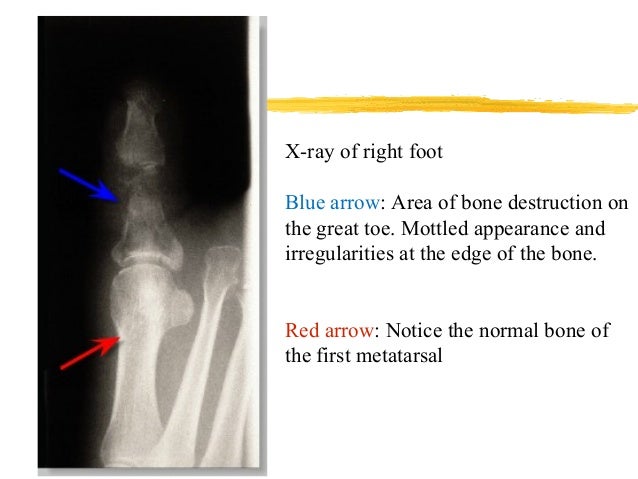 X-ray of right foot

Blue arrow: Area of bone destruction on the great toe. Mottled appearance and irregularities at the edge of the bone.

Red arrow: Notice the normal bone of the first metatarsal